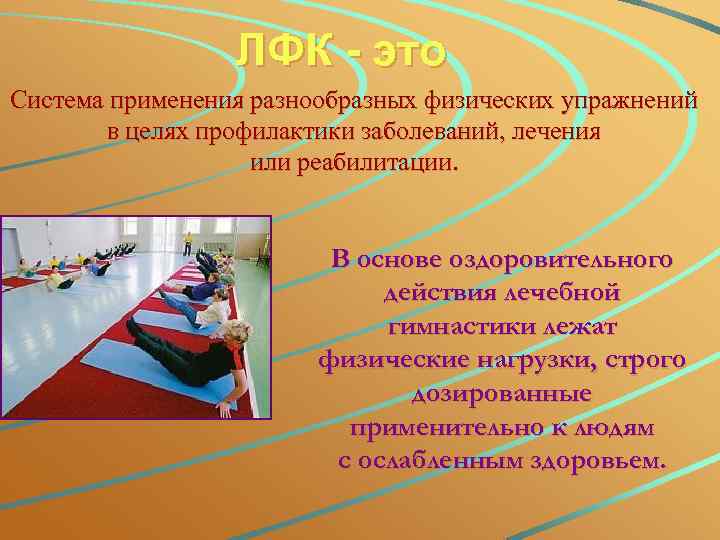 ЛФК - это

Система применения разнообразных физических упражнений в целях профилактики заболеваний, лечения или реабилитации.

В основе оздоровительного действия лечебной гимнастики лежат физические нагрузки, строго дозированные применительно к людям с ослабленным здоровьем.